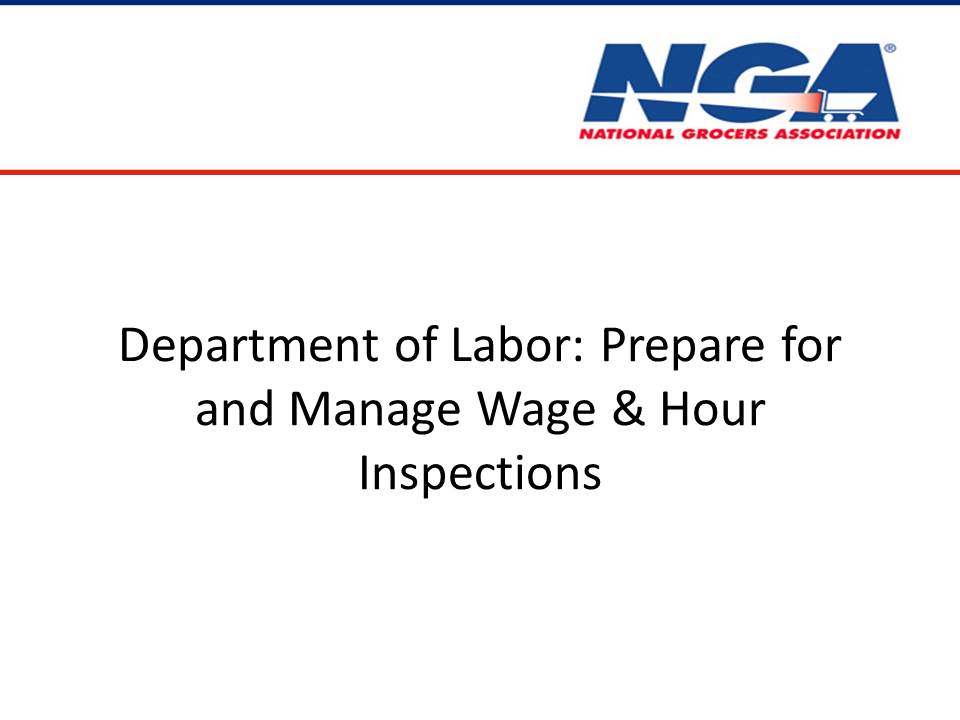 NGA®
NATIONAL GROCERS ASSOCIATION

Department of Labor: Prepare for and Manage Wage & Hour Inspections